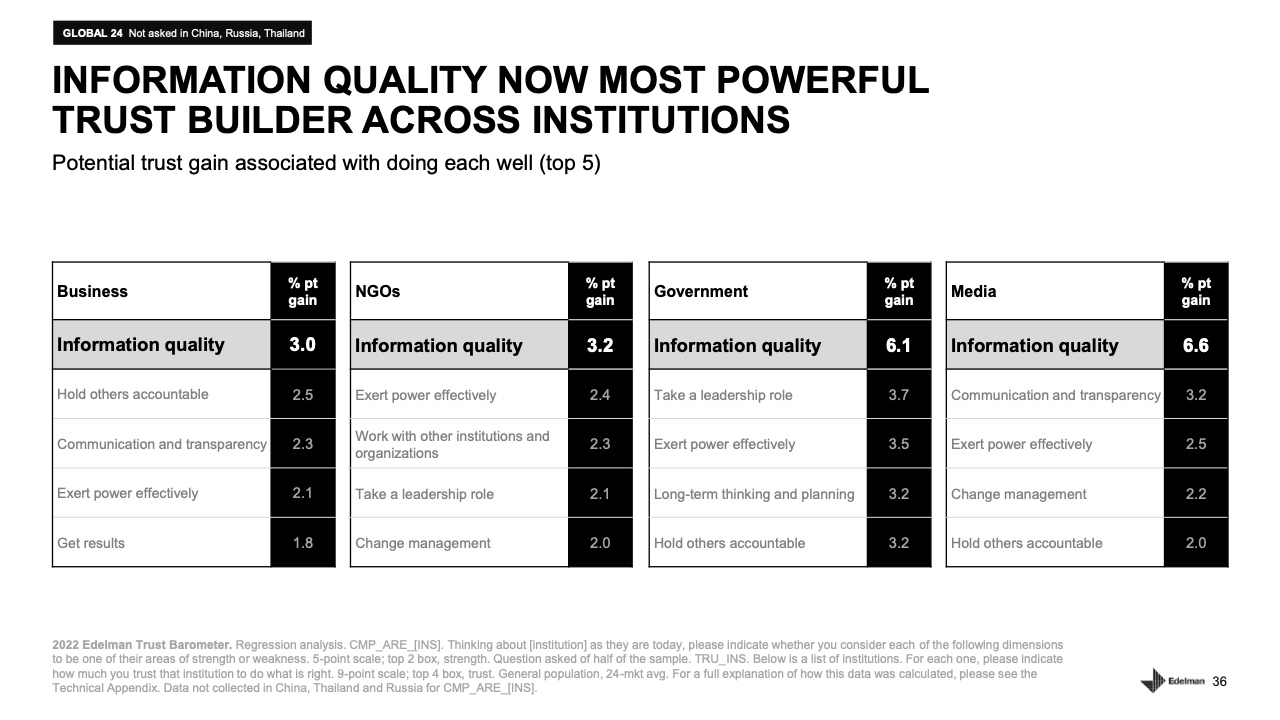 GLOBAL 24 Not asked in China, Russia, Thailand

INFORMATION QUALITY NOW MOST POWERFUL TRUST BUILDER ACROSS INSTITUTIONS

Potential trust gain associated with doing each well (top 5)

| Business | % pt gain |
|---|---|
| Information quality | 3.0 |
| Hold others accountable | 2.5 |
| Communication and transparency | 2.3 |
| Exert power effectively | 2.1 |
| Get results | 1.8 |

| NGOs | % pt gain |
|---|---|
| Information quality | 3.2 |
| Exert power effectively | 2.4 |
| Work with other institutions and organizations | 2.3 |
| Take a leadership role | 2.1 |
| Change management | 2.0 |

| Government | % pt gain |
|---|---|
| Information quality | 6.1 |
| Take a leadership role | 3.7 |
| Exert power effectively | 3.5 |
| Long-term thinking and planning | 3.2 |
| Hold others accountable | 3.2 |

| Media | % pt gain |
|---|---|
| Information quality | 6.6 |
| Communication and transparency | 3.2 |
| Exert power effectively | 2.5 |
| Change management | 2.2 |
| Hold others accountable | 2.0 |

2022 Edelman Trust Barometer. Regression analysis. CMP_ARE_[INS]. Thinking about [institution] as they are today, please indicate whether you consider each of the following dimensions to be one of their areas of strength or weakness. 5-point scale; top 2 box, strength. Question asked of half of the sample. TRU_INS. Below is a list of institutions. For each one, please indicate how much you trust that institution to do what is right. 9-point scale; top 4 box, trust. General population, 24-mkt avg. For a full explanation of how this data was calculated, please see the Technical Appendix. Data not collected in China, Thailand and Russia for CMP_ARE_[INS].

Edelman 36